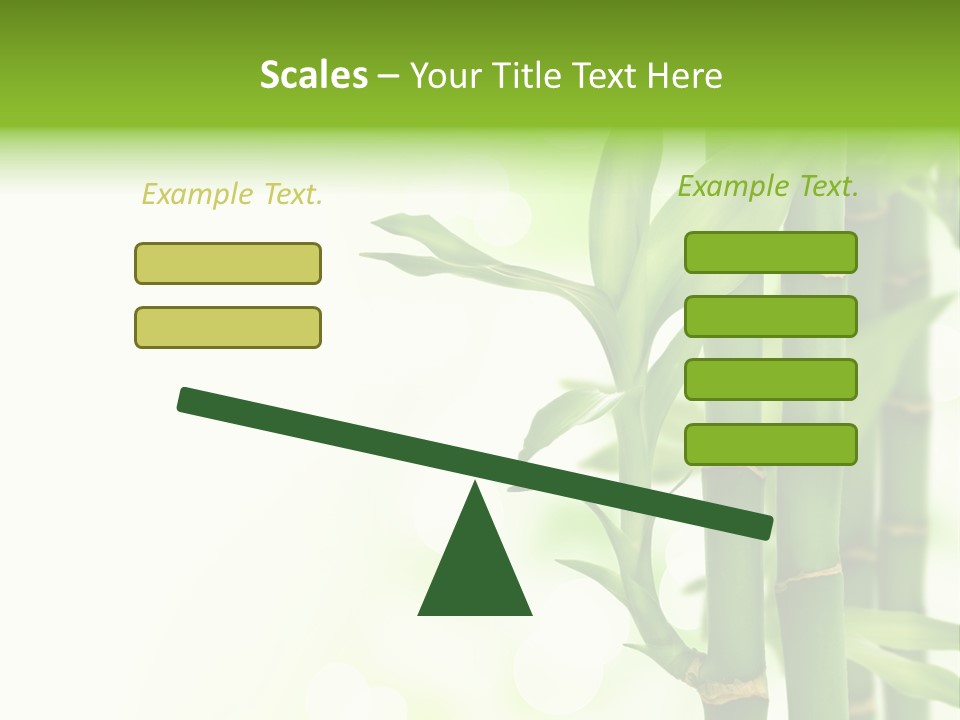 Scales – Your Title Text Here

Example Text.

Example Text.